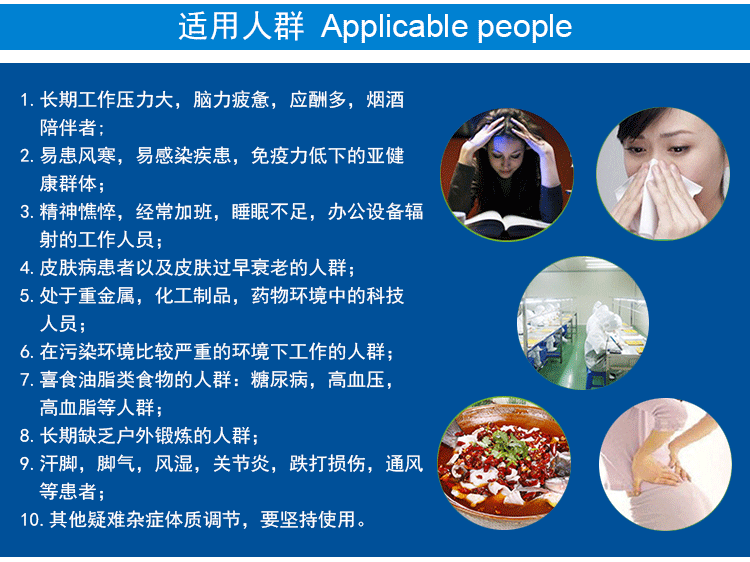 适用人群 Applicable people

1. 长期工作压力大，脑力疲惫，应酬多，烟酒陪伴者；
2. 易患风寒，易感染疾患，免疫力低下的亚健康群体；
3. 精神憔悴，经常加班，睡眠不足，办公设备辐射的工作人员；
4. 皮肤病患者以及皮肤过早衰老的人群；
5. 处于重金属，化工制品，药物环境中的科技人员；
6. 在污染环境比较严重的环境下工作的人群；
7. 喜食油脂类食物的人群：糖尿病，高血压，高血脂等人群；
8. 长期缺乏户外锻炼的人群；
9. 汗脚，脚气，风湿，关节炎，跌打损伤，通风等患者；
10. 其他疑难杂症体质调节，要坚持使用。